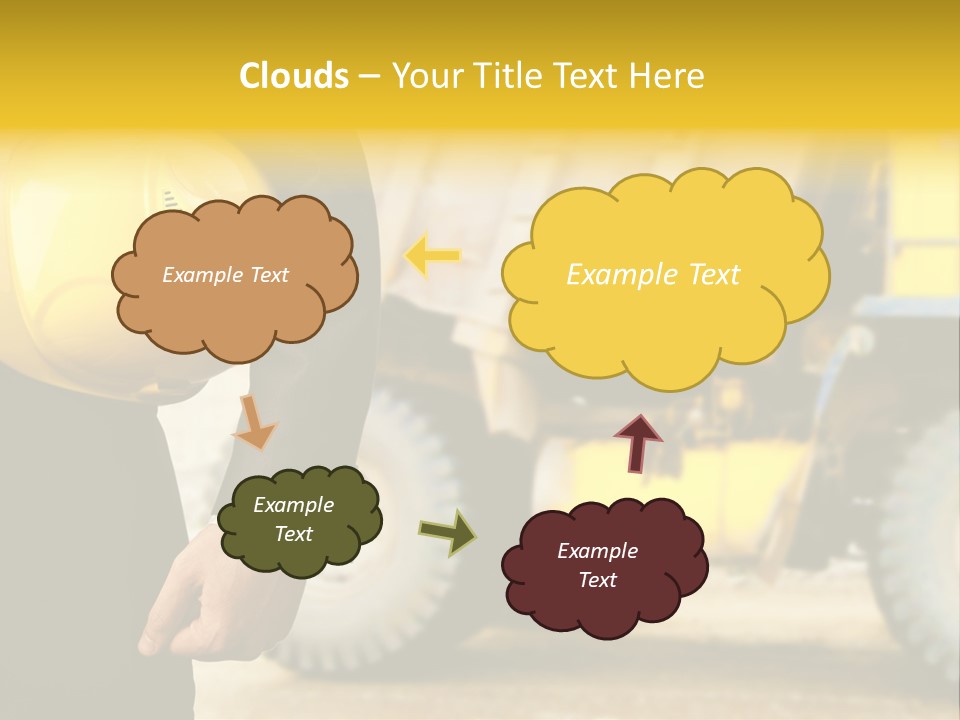 Clouds – Your Title Text Here

Example Text

Example Text

Example Text

Example Text